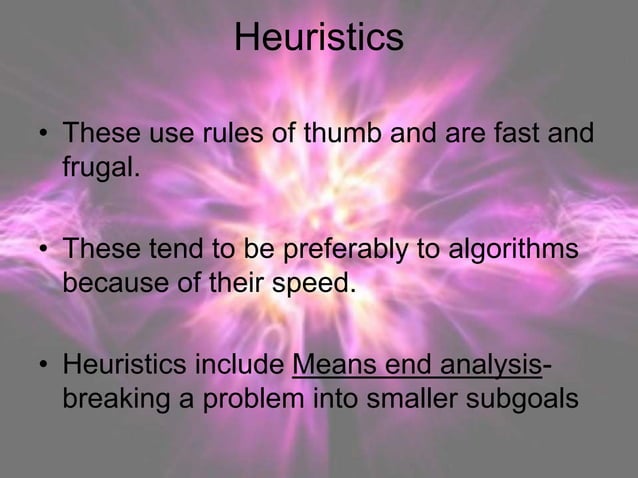 Heuristics

• These use rules of thumb and are fast and frugal.

• These tend to be preferably to algorithms because of their speed.

• Heuristics include Means end analysis- breaking a problem into smaller subgoals